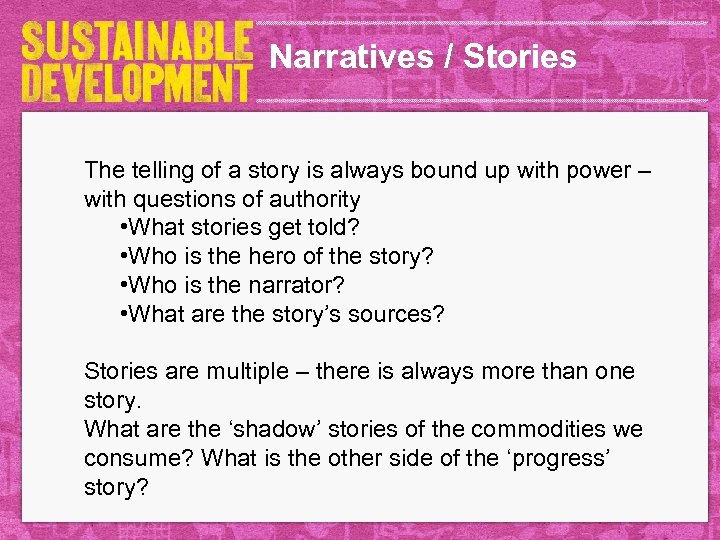 SUSTAINABLE DEVELOPMENT

Narratives / Stories

The telling of a story is always bound up with power – with questions of authority

•What stories get told?
•Who is the hero of the story?
•Who is the narrator?
•What are the story's sources?

Stories are multiple – there is always more than one story.
What are the 'shadow' stories of the commodities we consume? What is the other side of the 'progress' story?